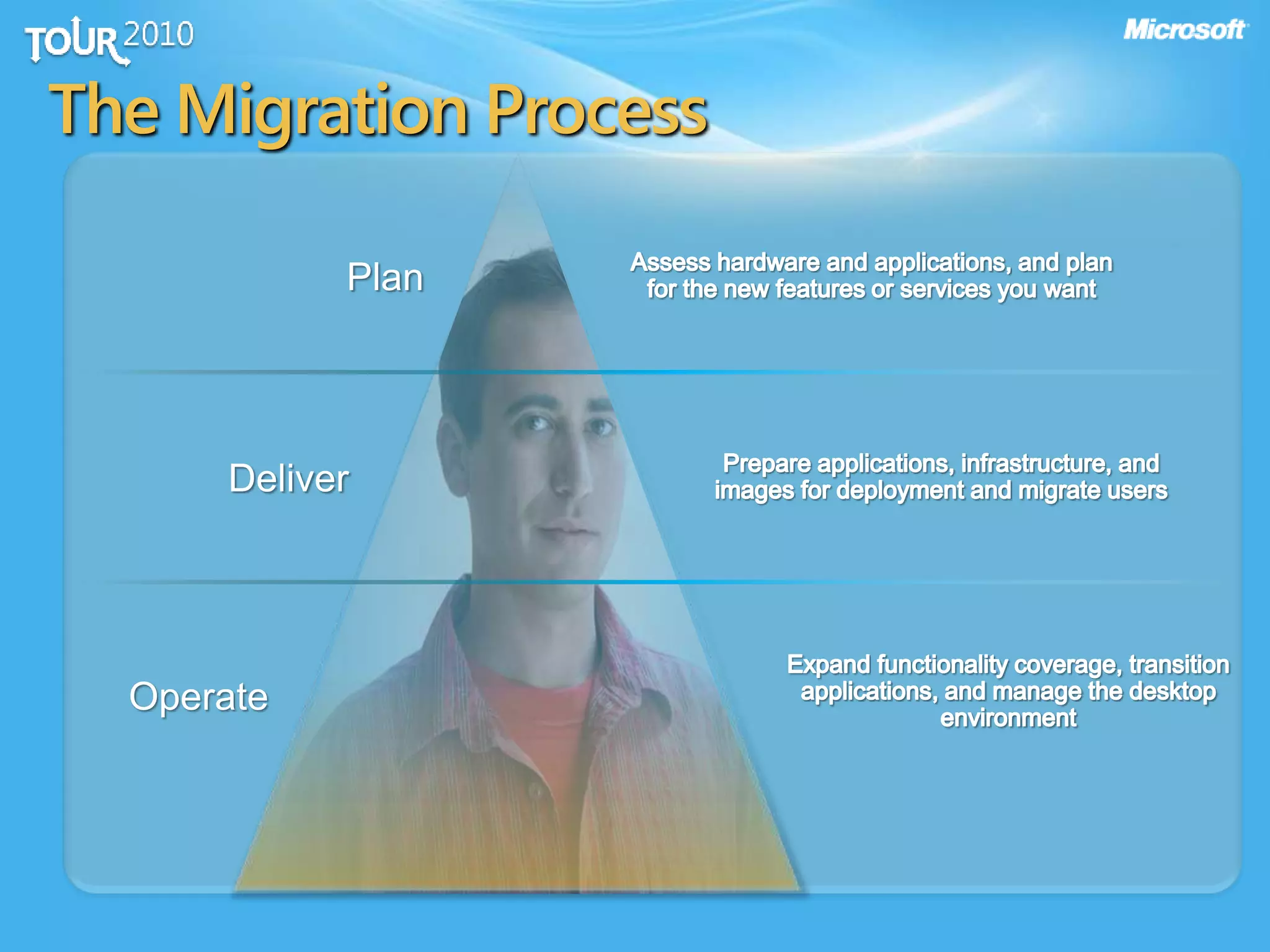 TOUR 2010

Microsoft

The Migration Process

Plan

Assess hardware and applications, and plan for the new features or services you want

Deliver

Prepare applications, infrastructure, and images for deployment and migrate users

Operate

Expand functionality coverage, transition applications, and manage the desktop environment